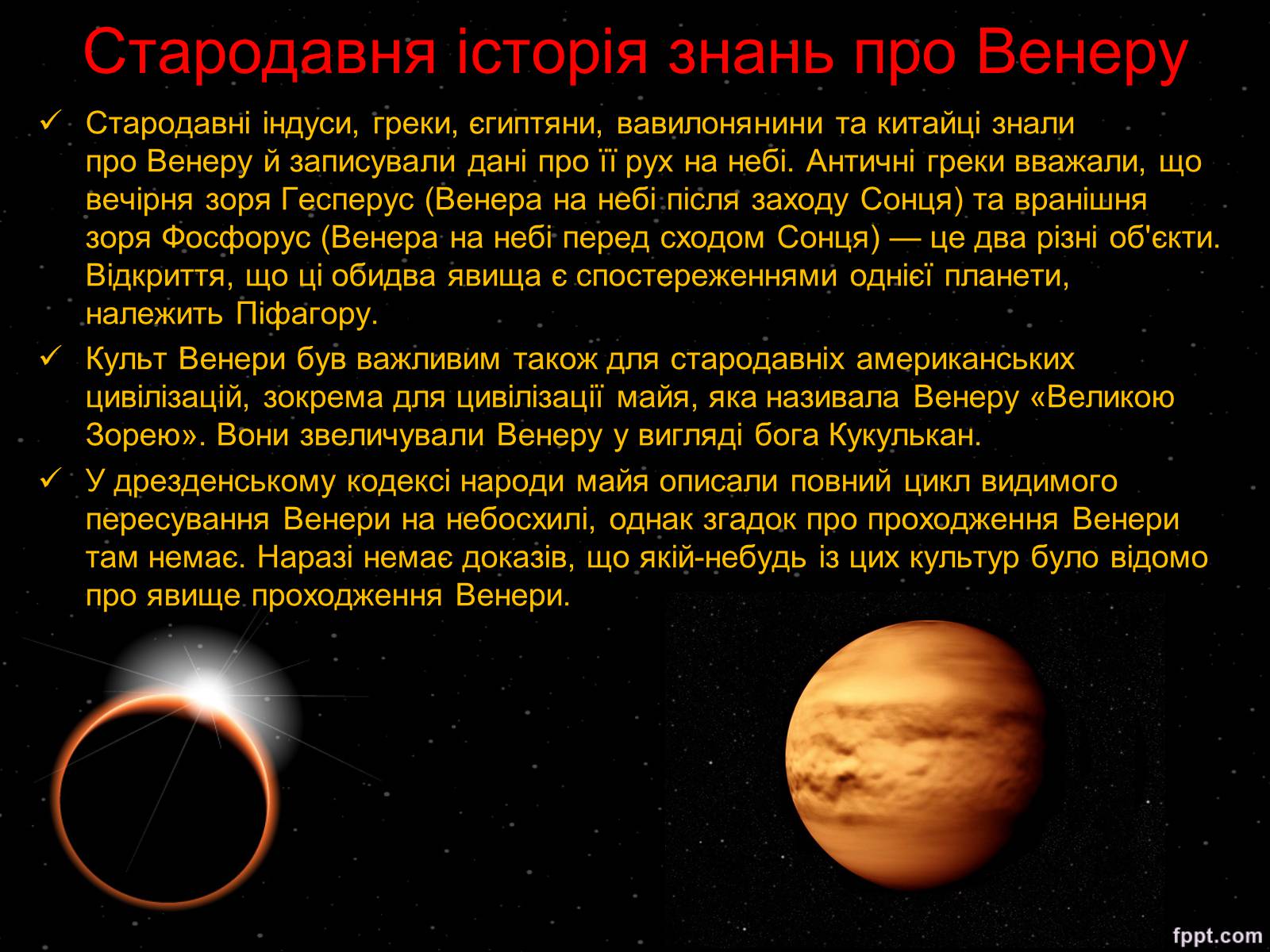 Стародавня історія знань про Венеру

✓ Стародавні індуси, греки, єгиптяни, вавилонянини та китайці знали про Венеру й записували дані про її рух на небі. Античні греки вважали, що вечірня зоря Гесперус (Венера на небі після заходу Сонця) та вранішня зоря Фосфорус (Венера на небі перед сходом Сонця) — це два різні об'єкти. Відкриття, що ці обидва явища є спостереженнями однієї планети, належить Піфагору.

✓ Культ Венери був важливим також для стародавніх американських цивілізацій, зокрема для цивілізації майя, яка називала Венеру «Великою Зорею». Вони звеличували Венеру у вигляді бога Кукулькан.

✓ У дрезденському кодексі народи майя описали повний цикл видимого пересування Венери на небосхилі, однак згадок про проходження Венери там немає. Наразі немає доказів, що якій-небудь із цих культур було відомо про явище проходження Венери.

fppt.com